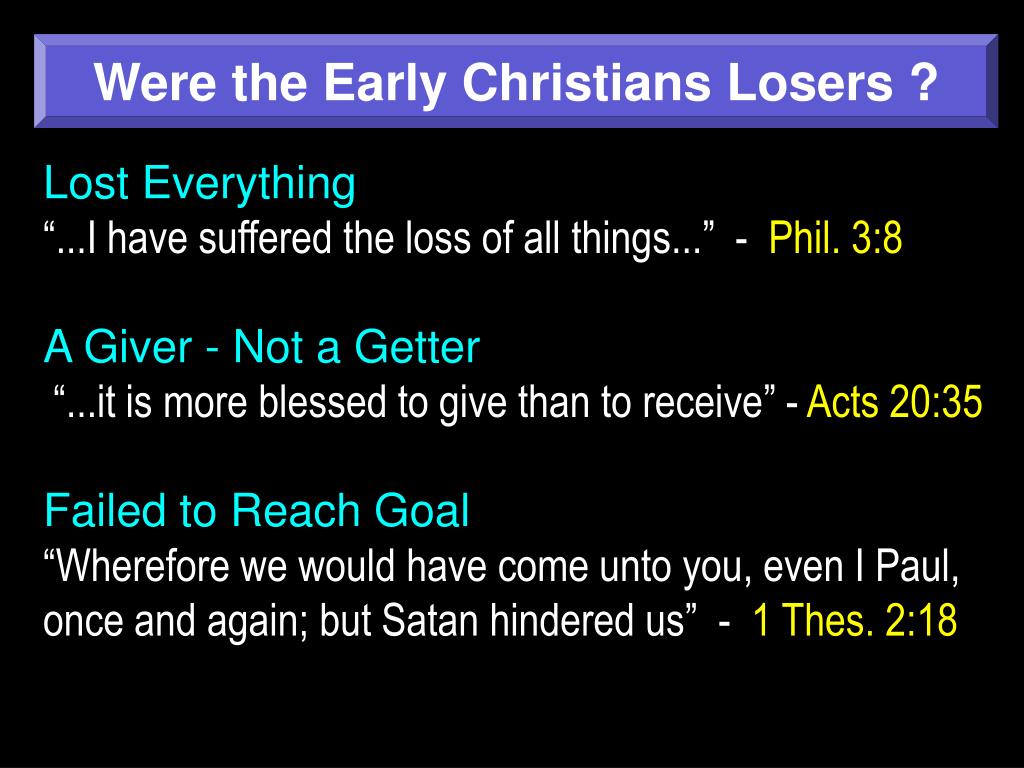 Were the Early Christians Losers ?

Lost Everything
“...I have suffered the loss of all things...” - Phil. 3:8

A Giver - Not a Getter
“...it is more blessed to give than to receive” - Acts 20:35

Failed to Reach Goal
“Wherefore we would have come unto you, even I Paul, once and again; but Satan hindered us” - 1 Thes. 2:18